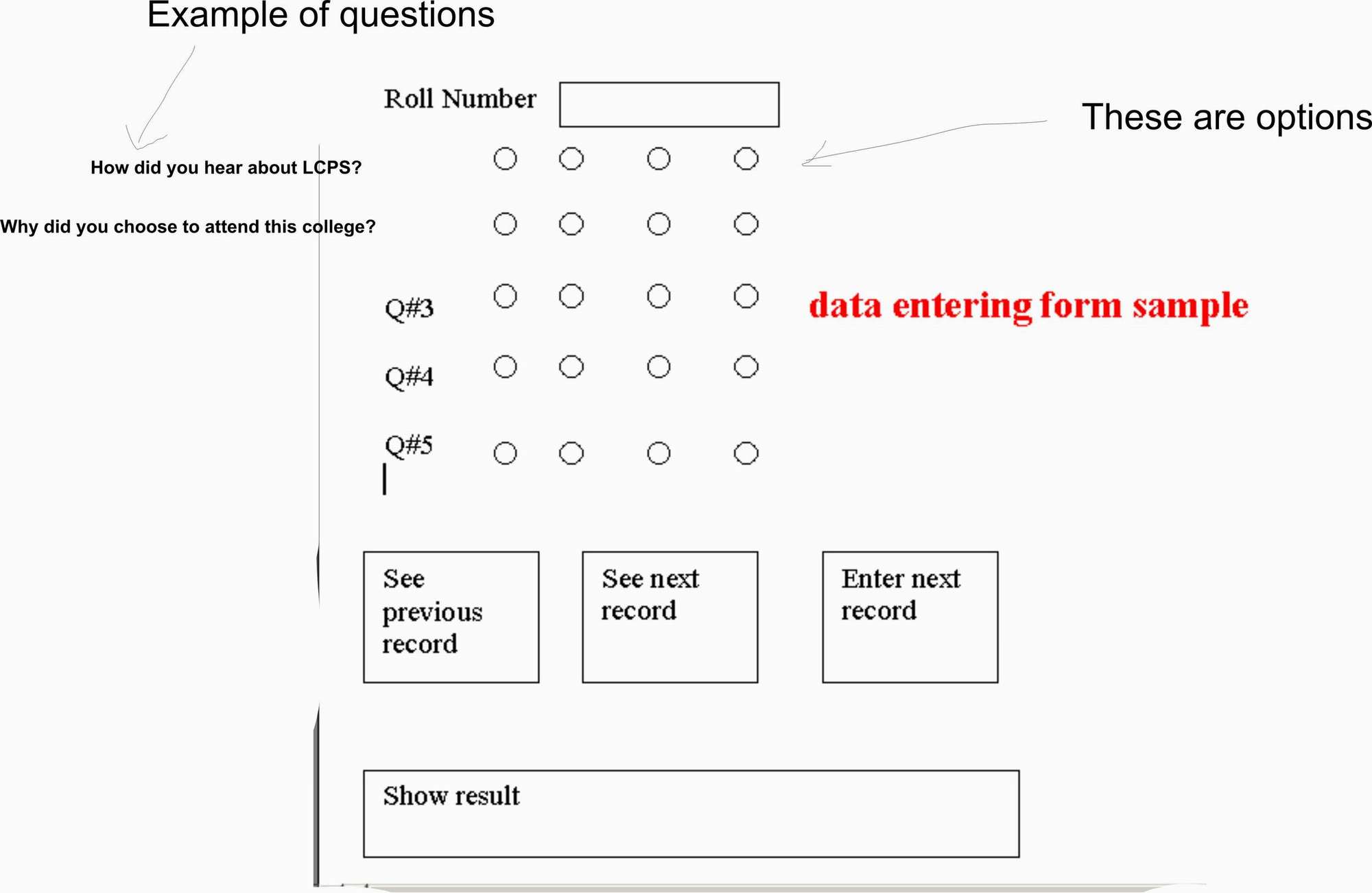 Example of questions

Roll Number

These are options

How did you hear about LCPS?

Why did you choose to attend this college?

Q#3

data entering form sample

Q#4

Q#5

See previous record

See next record

Enter next record

Show result